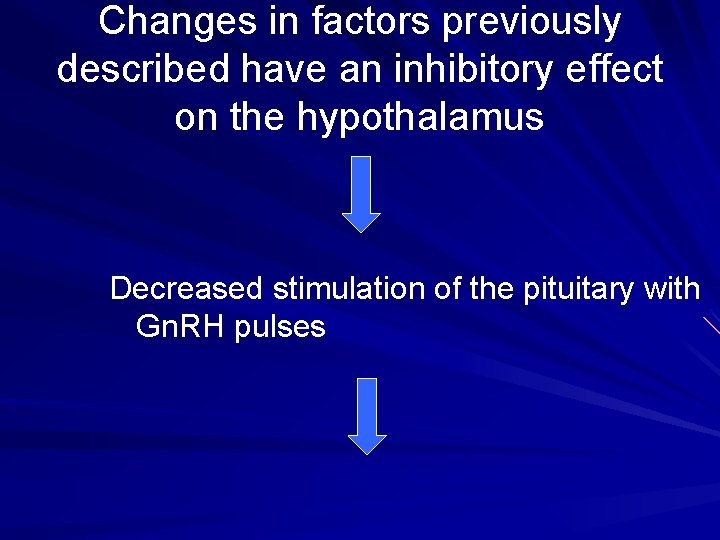 Changes in factors previously described have an inhibitory effect on the hypothalamus

Decreased stimulation of the pituitary with GnRH pulses